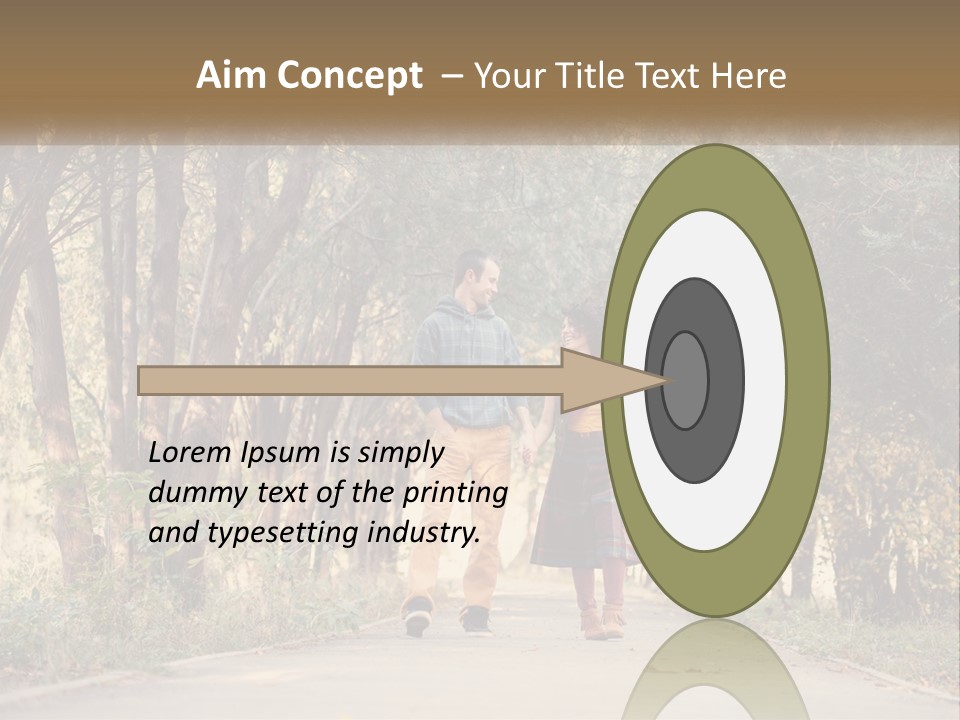 Aim Concept – Your Title Text Here

Lorem Ipsum is simply dummy text of the printing and typesetting industry.